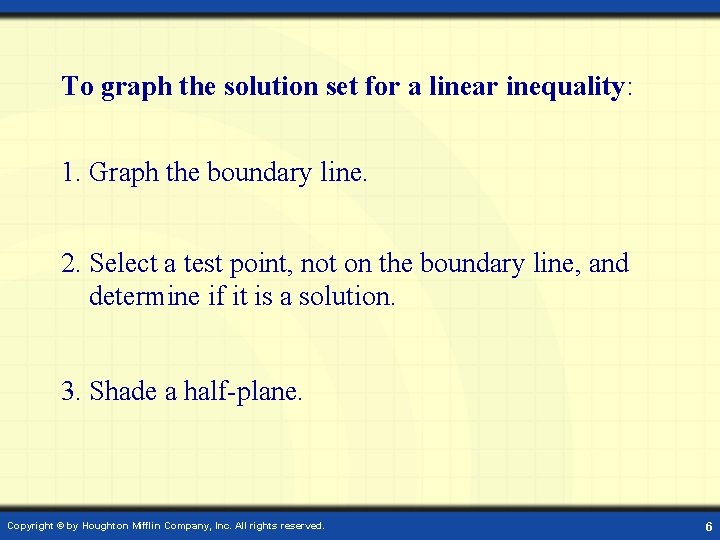 To graph the solution set for a linear inequality:

1. Graph the boundary line.

2. Select a test point, not on the boundary line, and determine if it is a solution.

3. Shade a half-plane.

Copyright © by Houghton Mifflin Company, Inc. All rights reserved.

6